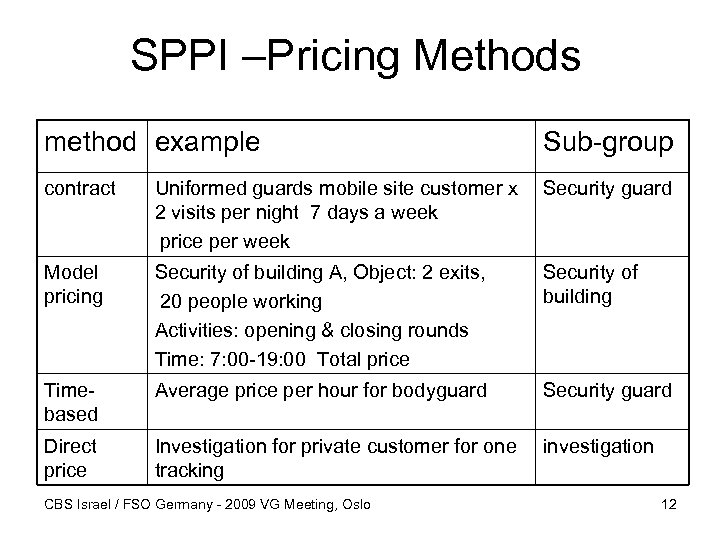 SPPI –Pricing Methods

| method | example | Sub-group |
|---|---|---|
| contract | Uniformed guards mobile site customer x 2 visits per night 7 days a week price per week | Security guard |
| Model pricing | Security of building A, Object: 2 exits, 20 people working Activities: opening & closing rounds Time: 7:00-19:00 Total price | Security of building |
| Time-based | Average price per hour for bodyguard | Security guard |
| Direct price | Investigation for private customer for one tracking | investigation |

CBS Israel / FSO Germany - 2009 VG Meeting, Oslo

12